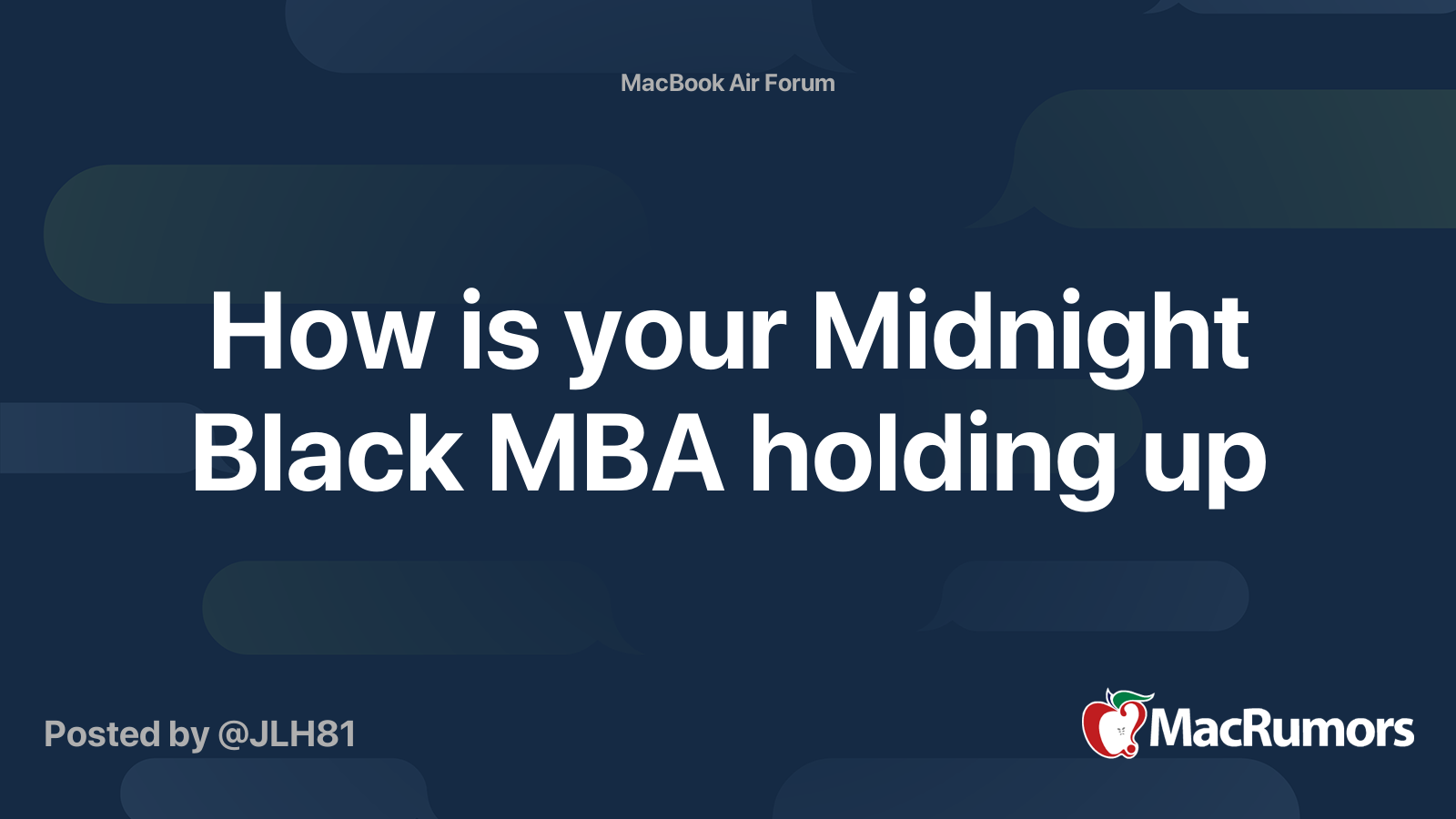 MacBook Air Forum

How is your Midnight Black MBA holding up

Posted by @JLH81

MacRumors